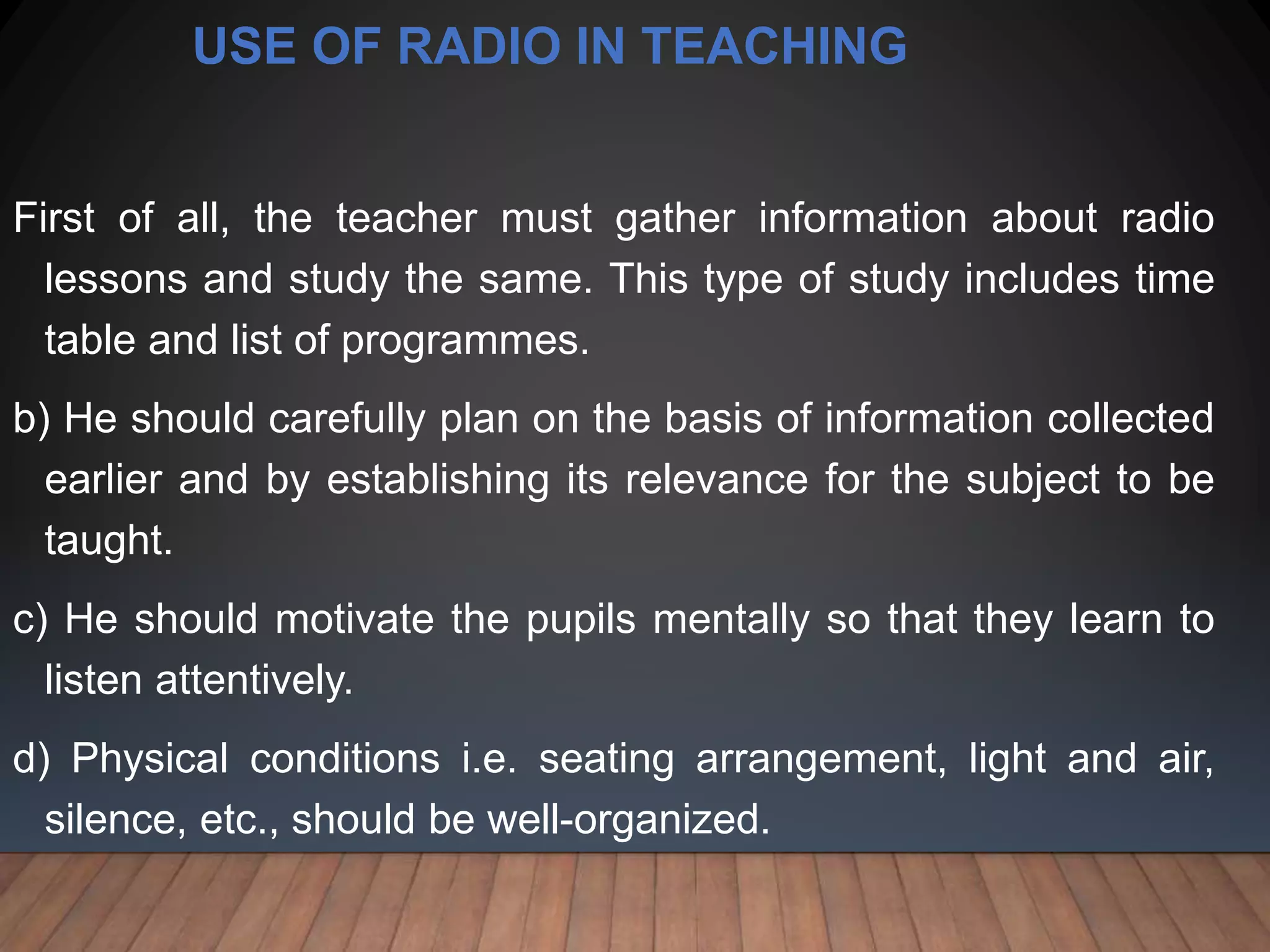 USE OF RADIO IN TEACHING

First of all, the teacher must gather information about radio lessons and study the same. This type of study includes time table and list of programmes.

b) He should carefully plan on the basis of information collected earlier and by establishing its relevance for the subject to be taught.

c) He should motivate the pupils mentally so that they learn to listen attentively.

d) Physical conditions i.e. seating arrangement, light and air, silence, etc., should be well-organized.